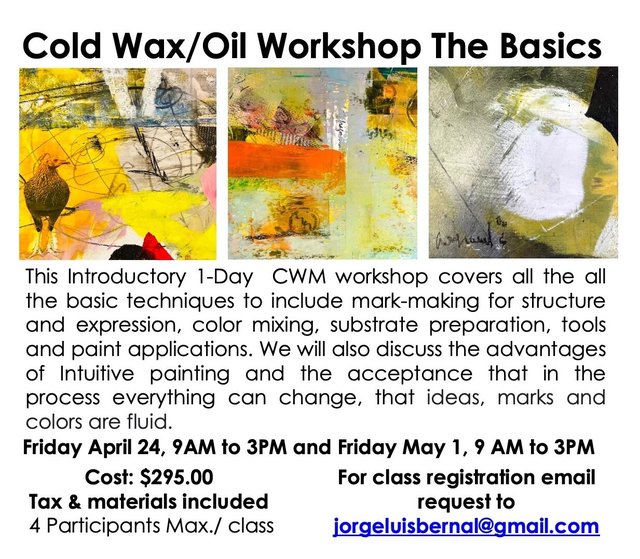 Cold Wax/Oil Workshop The Basics

This Introductory 1-Day CWM workshop covers all the all the basic techniques to include mark-making for structure and expression, color mixing, substrate preparation, tools and paint applications. We will also discuss the advantages of Intuitive painting and the acceptance that in the process everything can change, that ideas, marks and colors are fluid.

Friday April 24, 9AM to 3PM and Friday May 1, 9 AM to 3PM

Cost: $295.00
Tax & materials included
4 Participants Max./ class

For class registration email request to
jorgeluisbernal@gmail.com